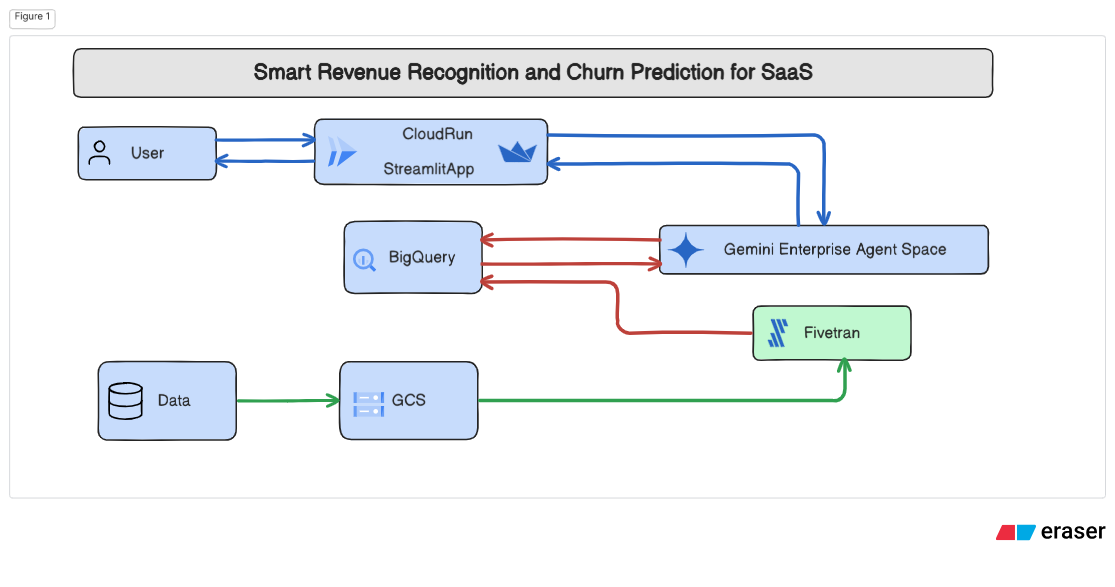 Figure 1

Smart Revenue Recognition and Churn Prediction for SaaS

User

CloudRun

StreamlitApp

BigQuery

Gemini Enterprise Agent Space

Fivetran

Data

GCS

eraser